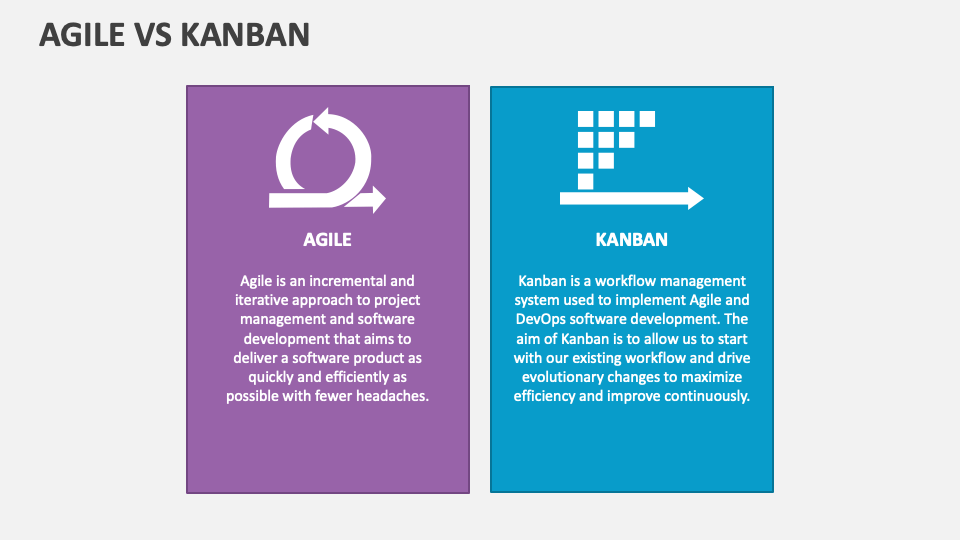 AGILE VS KANBAN

AGILE

Agile is an incremental and iterative approach to project management and software development that aims to deliver a software product as quickly and efficiently as possible with fewer headaches.

KANBAN

Kanban is a workflow management system used to implement Agile and DevOps software development. The aim of Kanban is to allow us to start with our existing workflow and drive evolutionary changes to maximize efficiency and improve continuously.